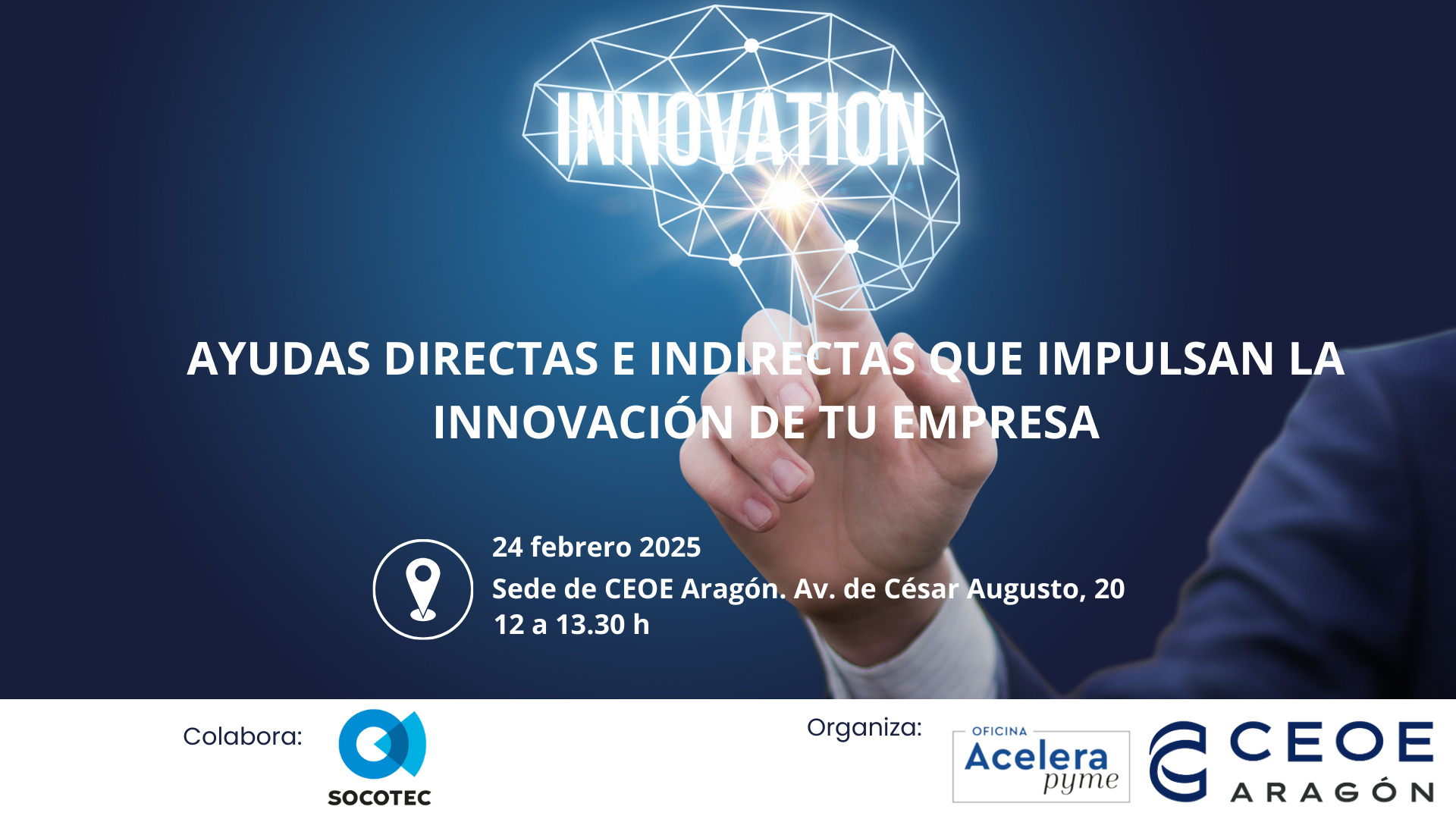 INNOVATION

AYUDAS DIRECTAS E INDIRECTAS QUE IMPULSAN LA INNOVACIÓN DE TU EMPRESA

24 febrero 2025
Sede de CEOE Aragón. Av. de César Augusto, 20
12 a 13.30 h

Colabora:
SOCOTEC

Organiza:
OFICINA Acelera pyme
CEOE ARAGÓN